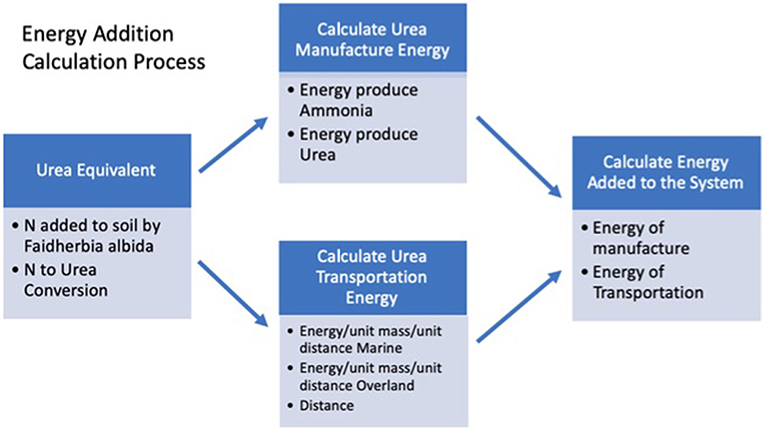 Energy Addition Calculation Process

Urea Equivalent

• N added to soil by Faidherbia albida
• N to Urea Conversion

Calculate Urea Manufacture Energy

• Energy produce Ammonia
• Energy produce Urea

Calculate Urea Transportation Energy

• Energy/unit mass/unit distance Marine
• Energy/unit mass/unit distance Overland
• Distance

Calculate Energy Added to the System

• Energy of manufacture
• Energy of Transportation